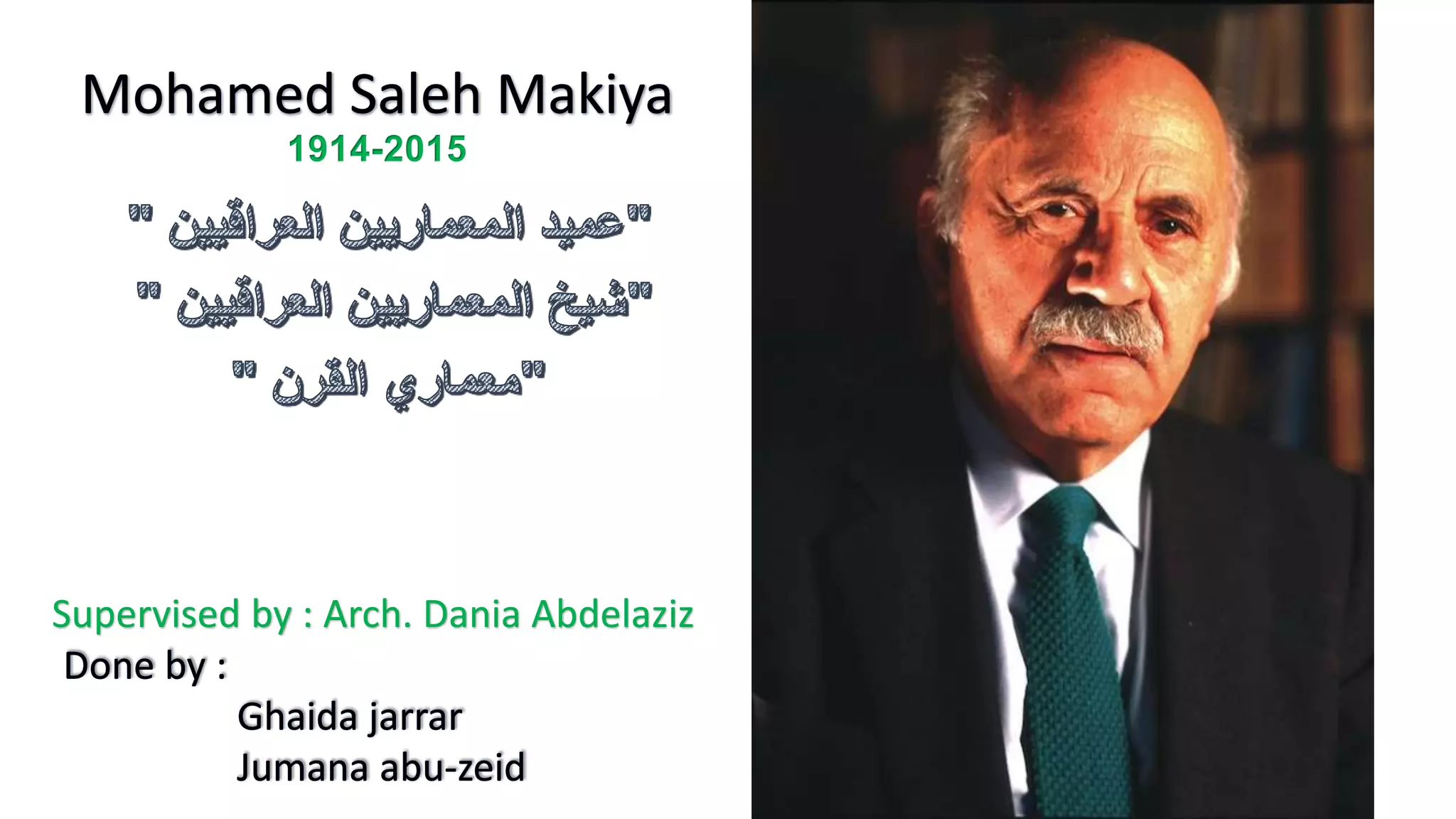 Mohamed Saleh Makiya
1914-2015

"عميد المعماريين العراقيين "
"شيخ المعماريين العراقيين "
"معماري القرن "

Supervised by : Arch. Dania Abdelaziz
Done by :
Ghaida jarrar
Jumana abu-zeid